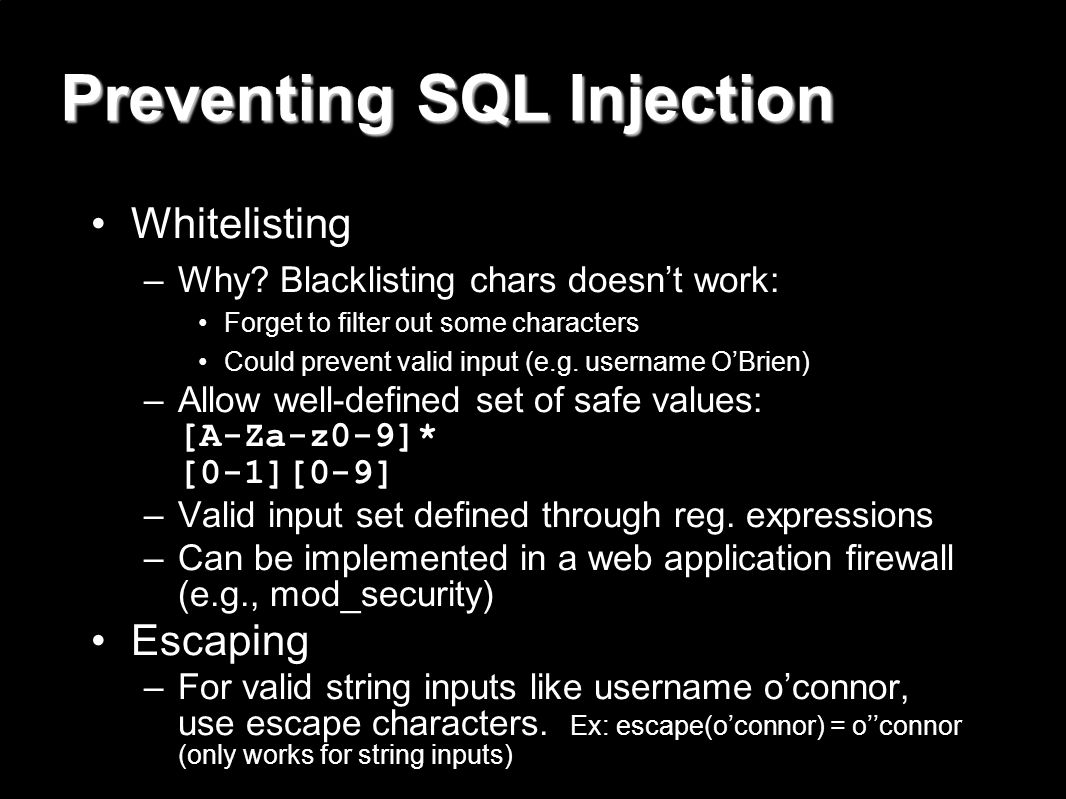 Preventing SQL Injection

• Whitelisting

– Why? Blacklisting chars doesn’t work:

• Forget to filter out some characters

• Could prevent valid input (e.g. username O’Brien)

– Allow well-defined set of safe values: [A-Za-z0-9]* [0-1][0-9]

– Valid input set defined through reg. expressions

– Can be implemented in a web application firewall (e.g., mod_security)

• Escaping

– For valid string inputs like username o’connor, use escape characters. Ex: escape(o’connor) = o’’connor (only works for string inputs)